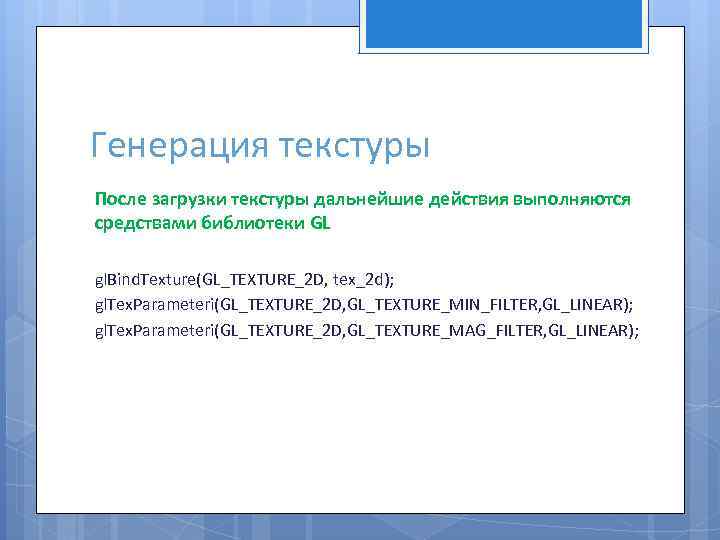 Генерация текстуры

После загрузки текстуры дальнейшие действия выполняются средствами библиотеки GL

glBindTexture(GL_TEXTURE_2D, tex_2d);
glTexParameteri(GL_TEXTURE_2D,GL_TEXTURE_MIN_FILTER,GL_LINEAR);
glTexParameteri(GL_TEXTURE_2D,GL_TEXTURE_MAG_FILTER,GL_LINEAR);